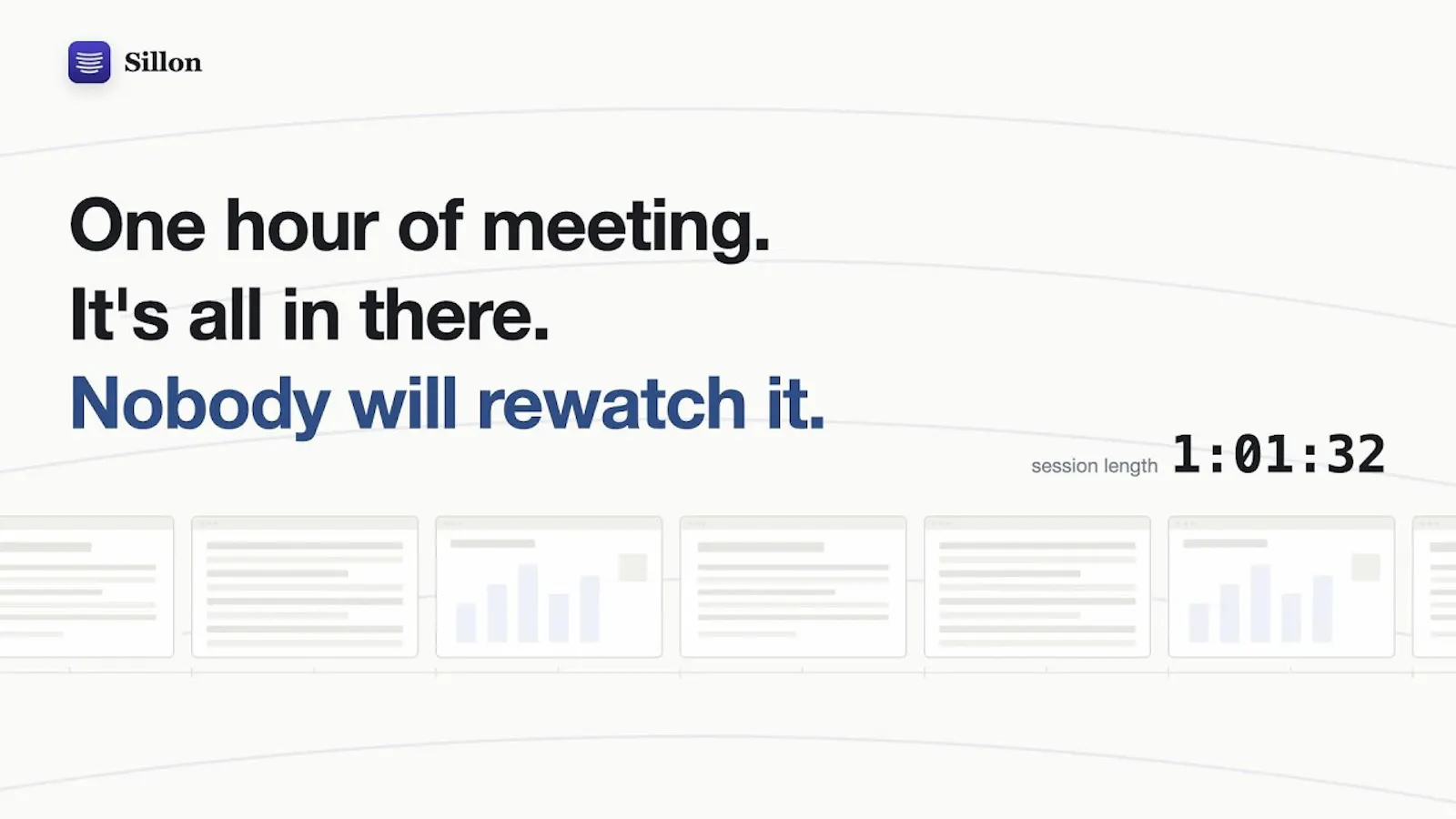 Sillon

One hour of meeting.
It's all in there.
Nobody will rewatch it.

session length 1:01:32